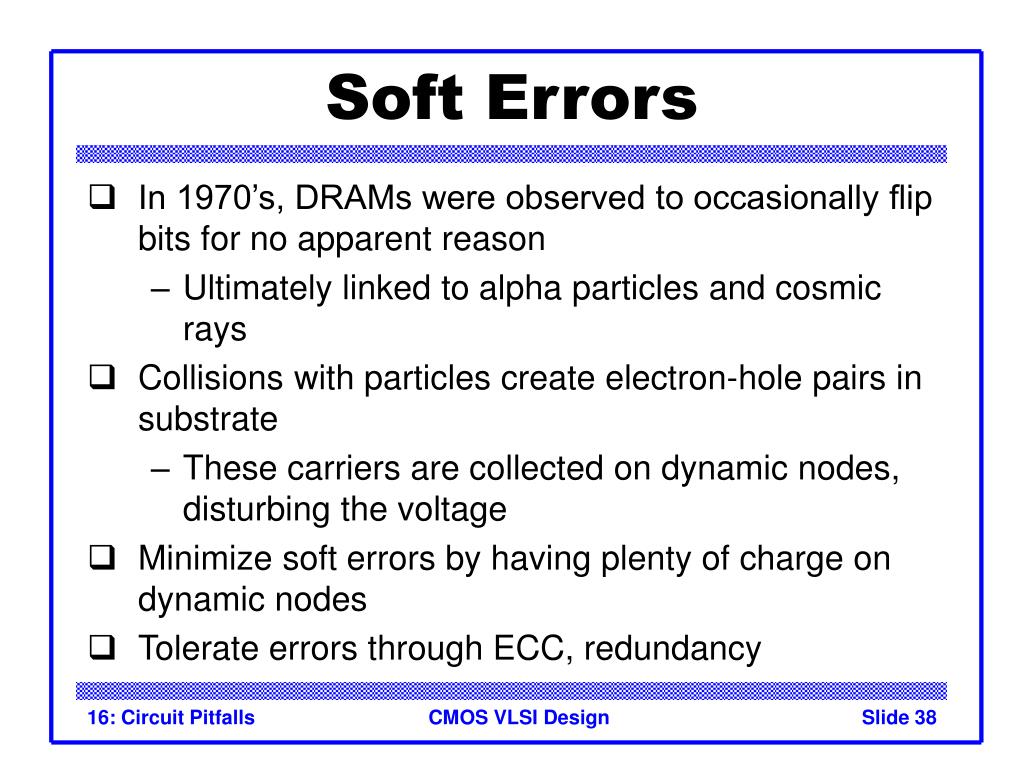 Soft Errors

❑ In 1970's, DRAMs were observed to occasionally flip bits for no apparent reason
– Ultimately linked to alpha particles and cosmic rays
❑ Collisions with particles create electron-hole pairs in substrate
– These carriers are collected on dynamic nodes, disturbing the voltage
❑ Minimize soft errors by having plenty of charge on dynamic nodes
❑ Tolerate errors through ECC, redundancy

16: Circuit Pitfalls
CMOS VLSI Design
Slide 38